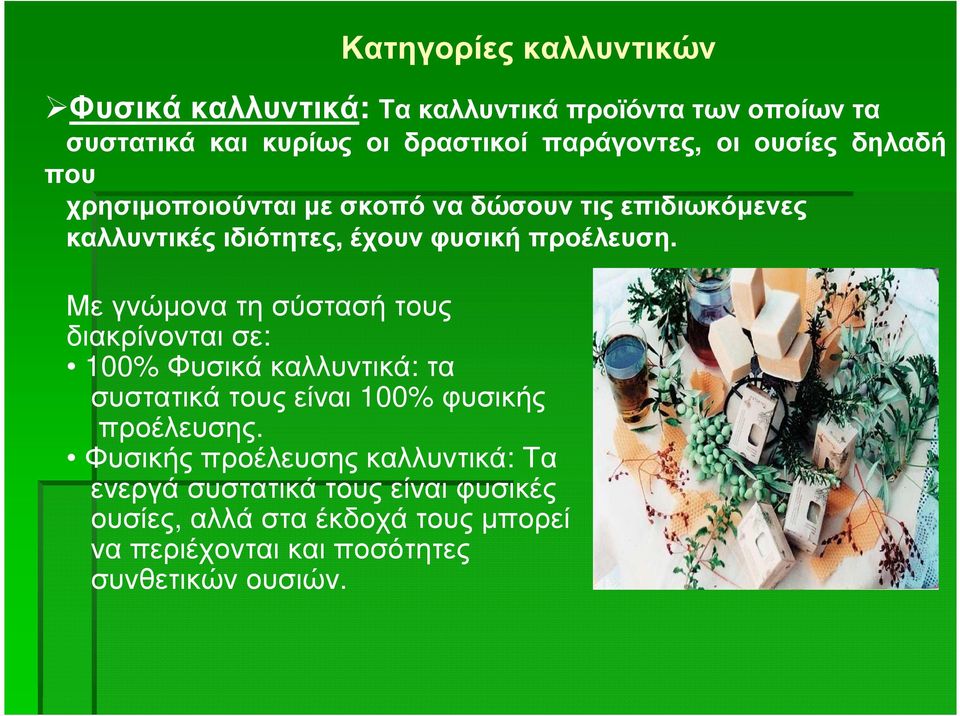 Κατηγορίες καλλυντικών

➢Φυσικά καλλυντικά: Τα καλλυντικά προϊόντα των οποίων τα συστατικά και κυρίως οι δραστικοί παράγοντες, οι ουσίες δηλαδή που χρησιμοποιούνται με σκοπό να δώσουν τις επιδιωκόμενες καλλυντικές ιδιότητες, έχουν φυσική προέλευση.

Με γνώμονα τη σύστασή τους διακρίνονται σε:
• 100% Φυσικά καλλυντικά: τα συστατικά τους είναι 100% φυσικής προέλευσης.
• Φυσικής προέλευσης καλλυντικά: Τα ενεργά συστατικά τους είναι φυσικές ουσίες, αλλά στα έκδοχά τους μπορεί να περιέχονται και ποσότητες συνθετικών ουσιών.